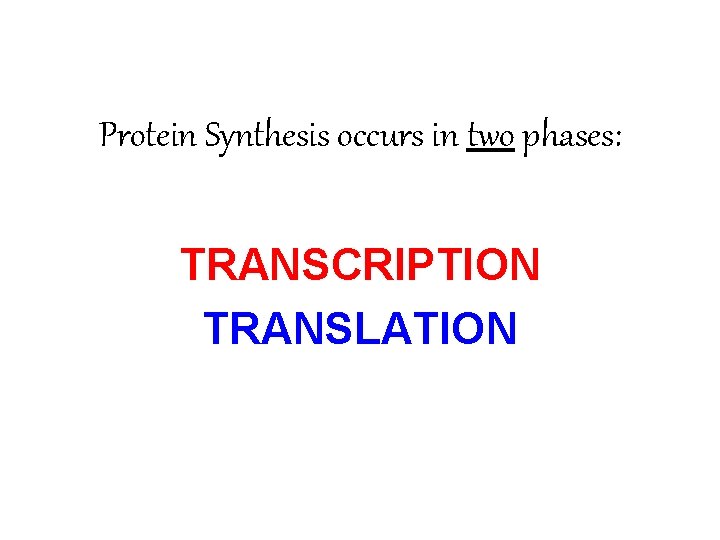 Protein Synthesis occurs in two phases:

TRANSCRIPTION
TRANSLATION